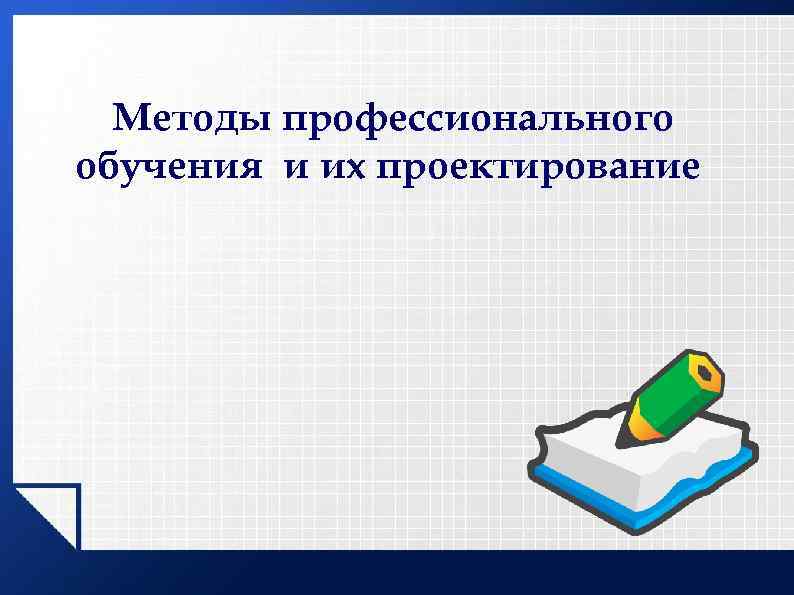 Методы профессионального обучения и их проектирование